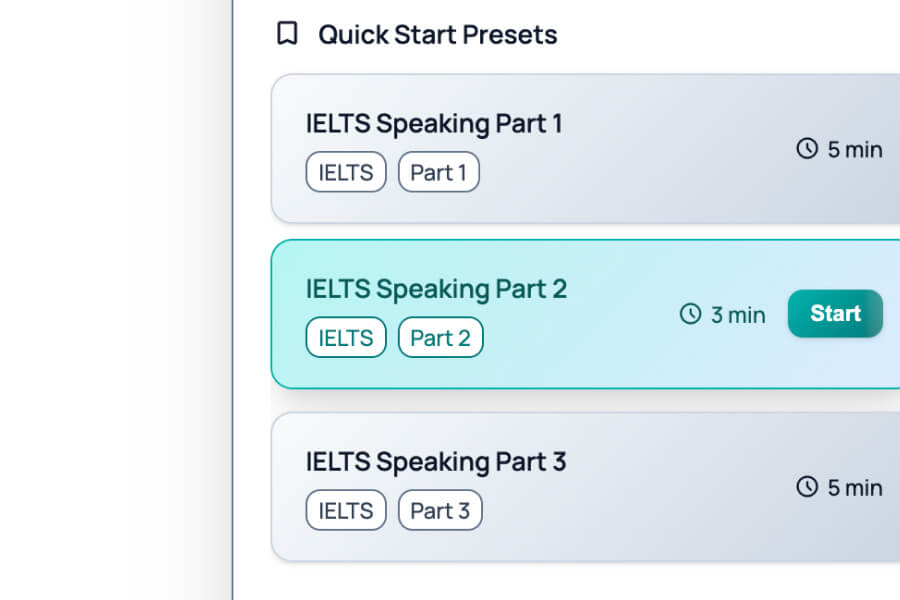 Quick Start Presets

IELTS Speaking Part 1
IELTS Part 1
5 min

IELTS Speaking Part 2
IELTS Part 2
3 min
Start

IELTS Speaking Part 3
IELTS Part 3
5 min